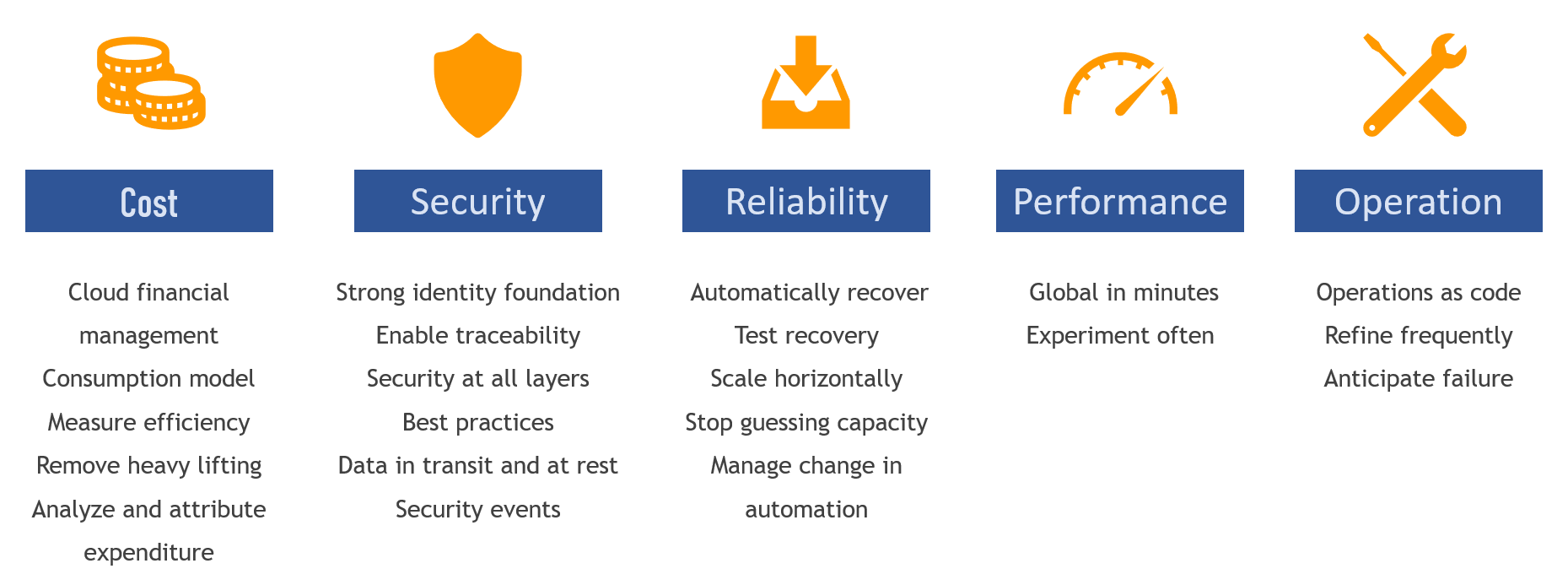 Cost

Cloud financial management
Consumption model
Measure efficiency
Remove heavy lifting
Analyze and attribute expenditure

Security

Strong identity foundation
Enable traceability
Security at all layers
Best practices
Data in transit and at rest
Security events

Reliability

Automatically recover
Test recovery
Scale horizontally
Stop guessing capacity
Manage change in automation

Performance

Global in minutes
Experiment often

Operation

Operations as code
Refine frequently
Anticipate failure